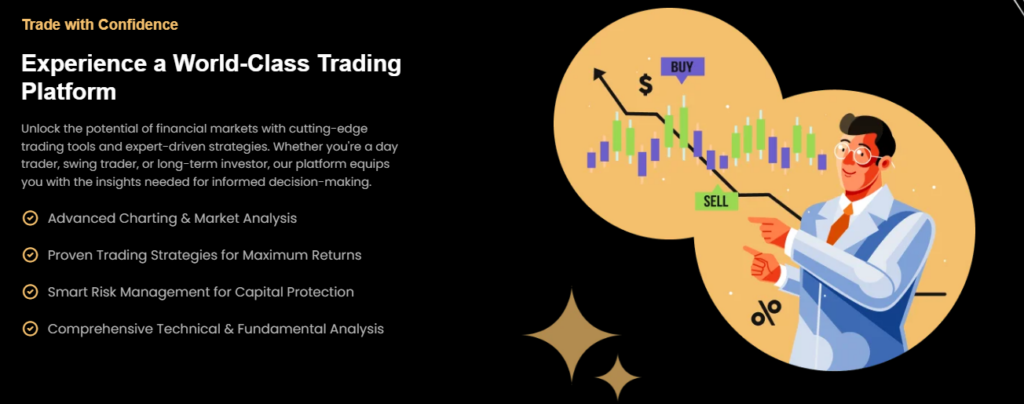 Trade with Confidence

Experience a World-Class Trading Platform

Unlock the potential of financial markets with cutting-edge trading tools and expert-driven strategies. Whether you're a day trader, swing trader, or long-term investor, our platform equips you with the insights needed for informed decision-making.

Advanced Charting & Market Analysis

Proven Trading Strategies for Maximum Returns

Smart Risk Management for Capital Protection

Comprehensive Technical & Fundamental Analysis

$

BUY

SELL

%